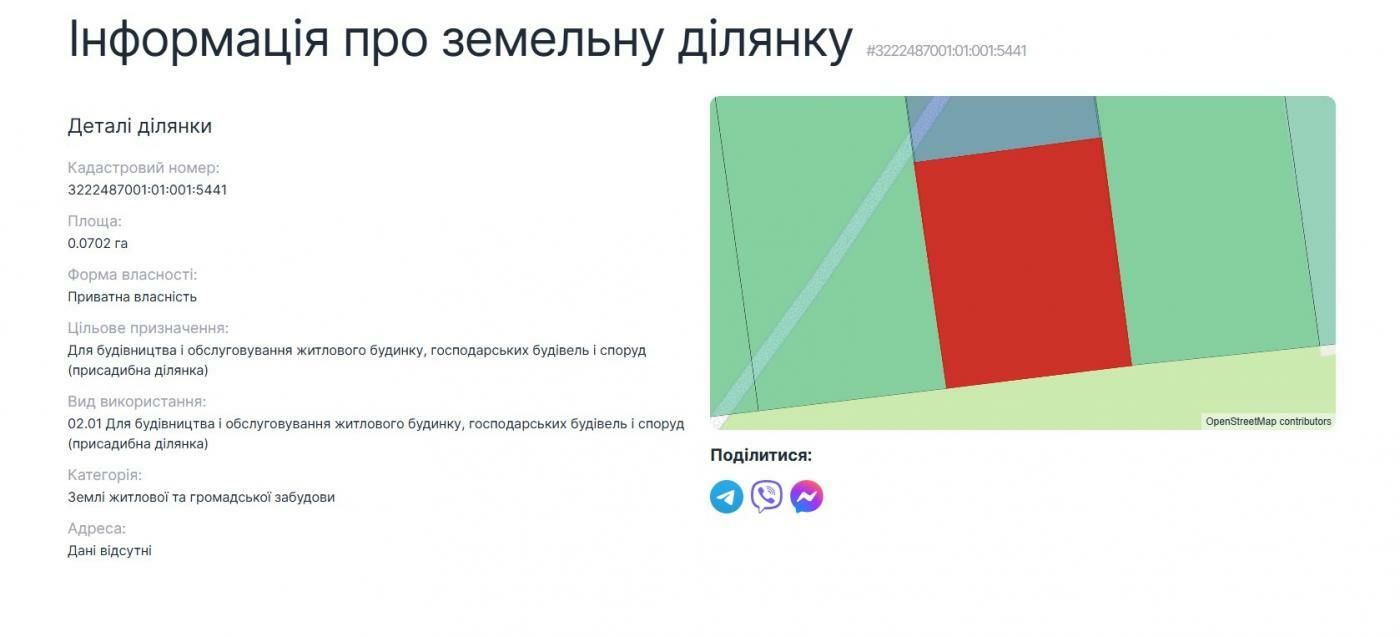 Інформація про земельну ділянку #3222487001:01:001:5441

Деталі ділянки

Кадастровий номер:
3222487001:01:001:5441

Площа:
0.0702 га

Форма власності:
Приватна власність

Цільове призначення:
Для будівництва і обслуговування житлового будинку, господарських будівель і споруд (присадибна ділянка)

Вид використання:
02.01 Для будівництва і обслуговування житлового будинку, господарських будівель і споруд (присадибна ділянка)

Категорія:
Землі житлової та громадської забудови

Адреса:
Дані відсутні

OpenStreetMap contributors

Поділитися: